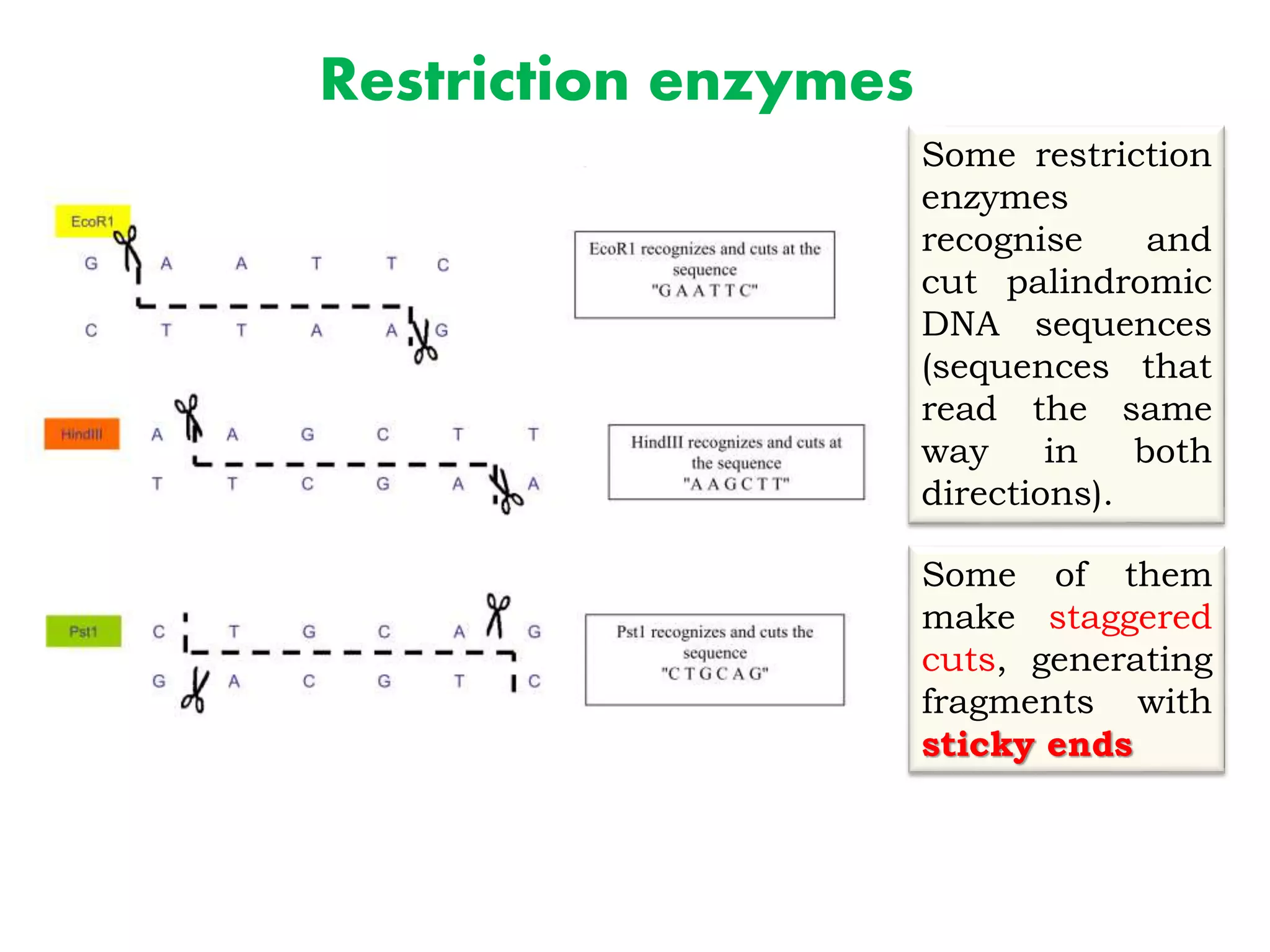 Restriction enzymes

EcoR1

G A A T T C

C T T A A G

EcoR1 recognizes and cuts at the sequence "G A A T T C"

HindIII

A A G C T T

T T C G A A

HindIII recognizes and cuts at the sequence "A A G C T T"

Pst1

C T G C A G

G A C G T C

Pst1 recognizes and cuts the sequence "C T G C A G"

Some restriction enzymes recognise and cut palindromic DNA sequences (sequences that read the same way in both directions).

Some of them make staggered cuts, generating fragments with sticky ends